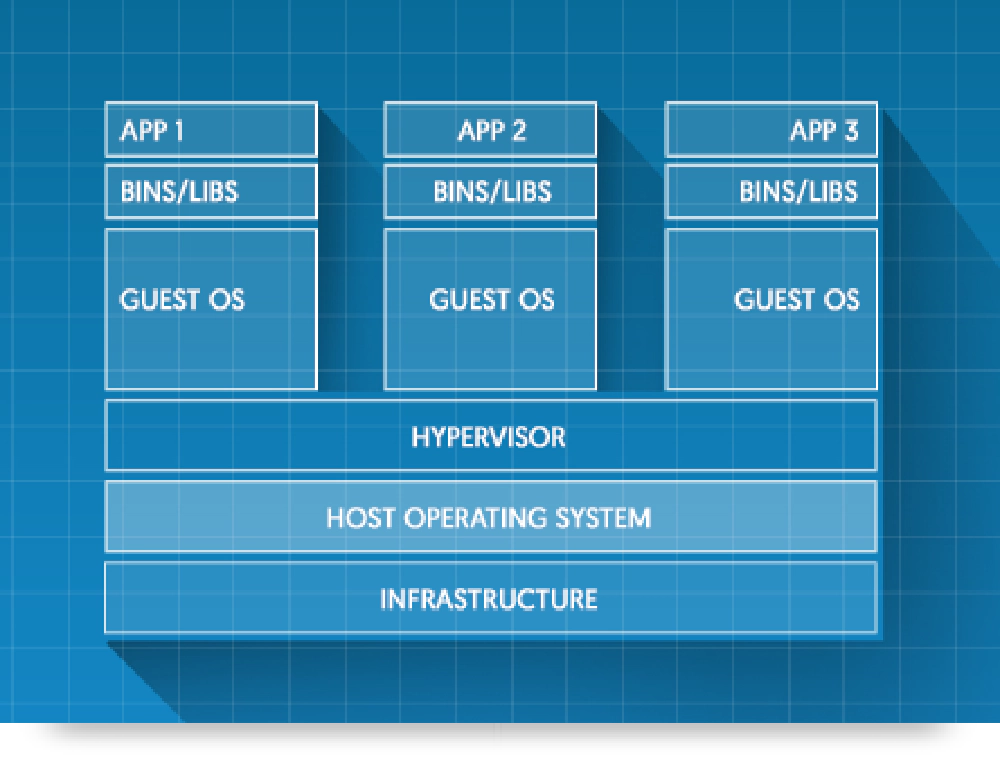 APP 1
BINS/LIBS
GUEST OS

APP 2
BINS/LIBS
GUEST OS

APP 3
BINS/LIBS
GUEST OS

HYPERVISOR

HOST OPERATING SYSTEM

INFRASTRUCTURE